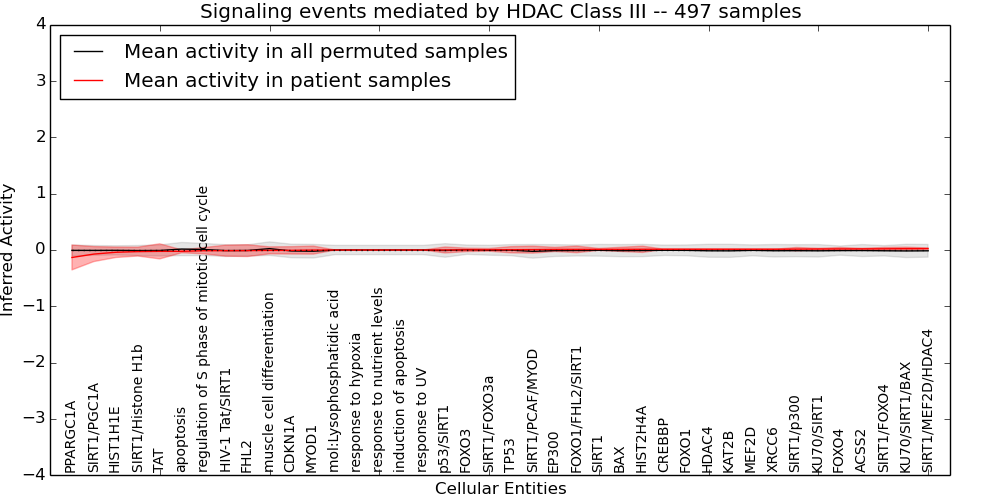 Signaling events mediated by HDAC Class III -- 497 samples

Mean activity in all permuted samples
Mean activity in patient samples

Inferred Activity

4
3
2
1
0
−1
−2
−3
−4

PPARGC1A
SIRT1/PGC1A
HIST1H1E
SIRT1/Histone H1b
TAT
apoptosis
regulation of S phase of mitotic cell cycle
HIV-1 Tat/SIRT1
FHL2
muscle cell differentiation
CDKN1A
MYOD1
mol:Lysophosphatidic acid
response to hypoxia
response to nutrient levels
induction of apoptosis
response to UV
p53/SIRT1
FOXO3
SIRT1/FOXO3a
TP53
SIRT1/PCAF/MYOD
EP300
FOXO1/FHL2/SIRT1
SIRT1
BAX
HIST2H4A
CREBBP
FOXO1
HDAC4
KAT2B
MEF2D
XRCC6
SIRT1/p300
KU70/SIRT1
FOXO4
ACSS2
SIRT1/FOXO4
KU70/SIRT1/BAX
SIRT1/MEF2D/HDAC4

Cellular Entities